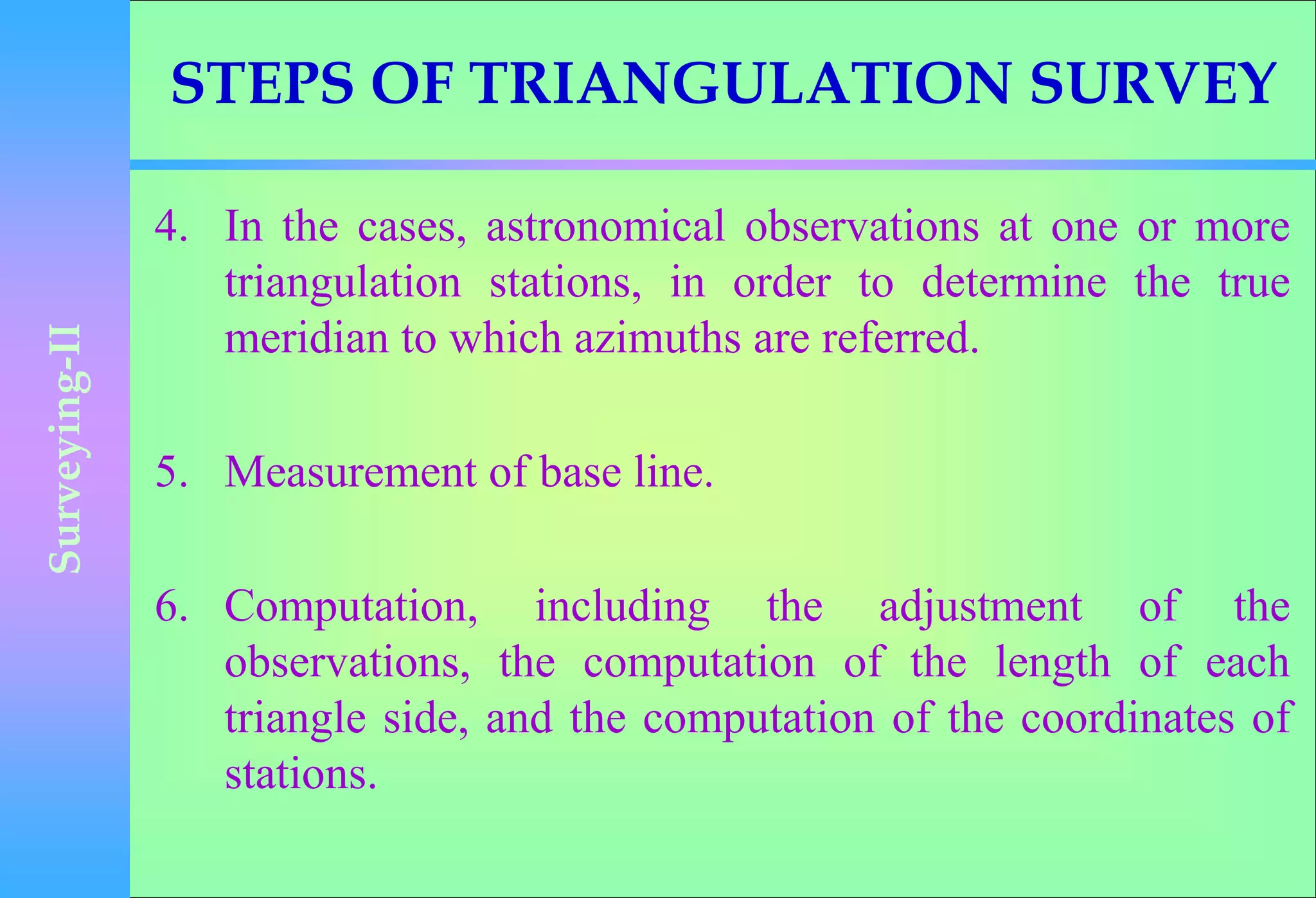 Surveying-II

STEPS OF TRIANGULATION SURVEY

4. In the cases, astronomical observations at one or more triangulation stations, in order to determine the true meridian to which azimuths are referred.

5. Measurement of base line.

6. Computation, including the adjustment of the observations, the computation of the length of each triangle side, and the computation of the coordinates of stations.